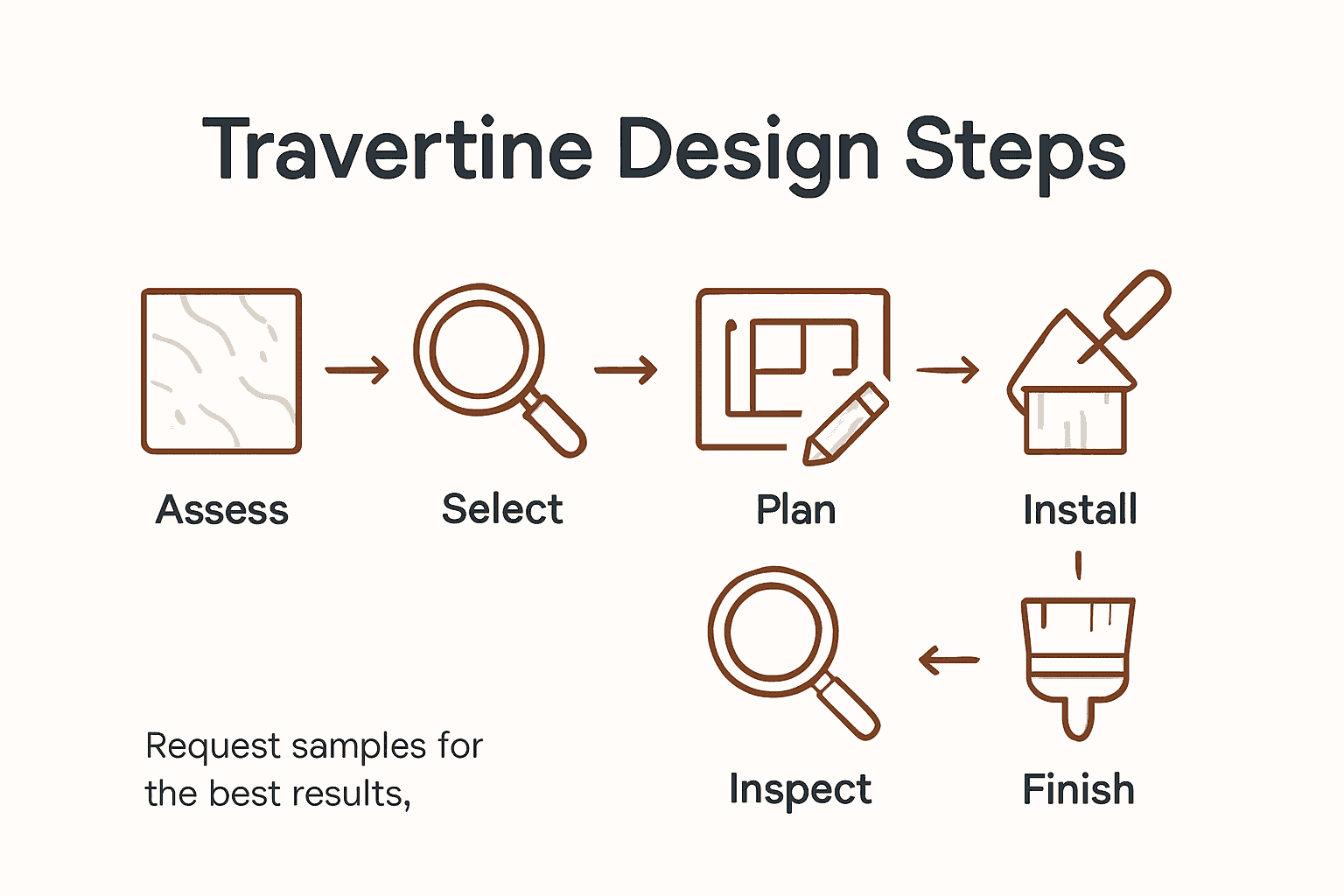 Travertine Design Steps

Assess

Select

Plan

Install

Finish

Inspect

Request samples for the best results,